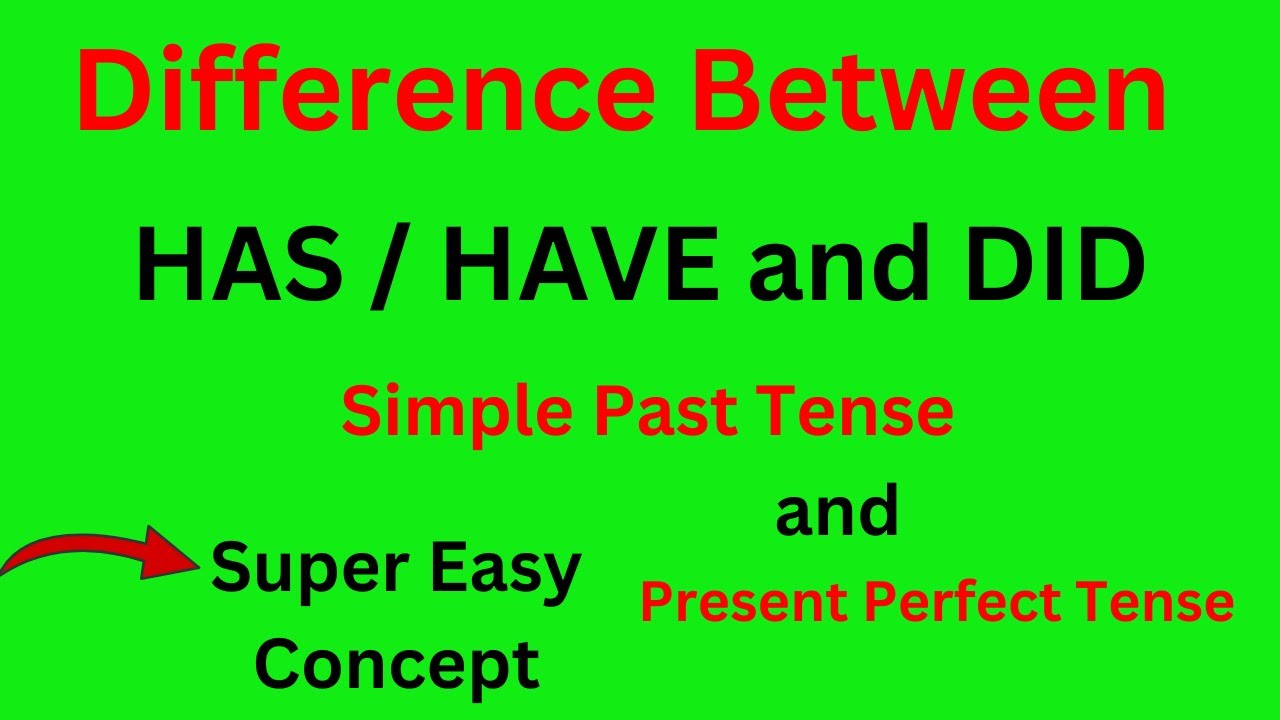 Difference Between

HAS / HAVE and DID

Simple Past Tense

and

Present Perfect Tense

Super Easy Concept